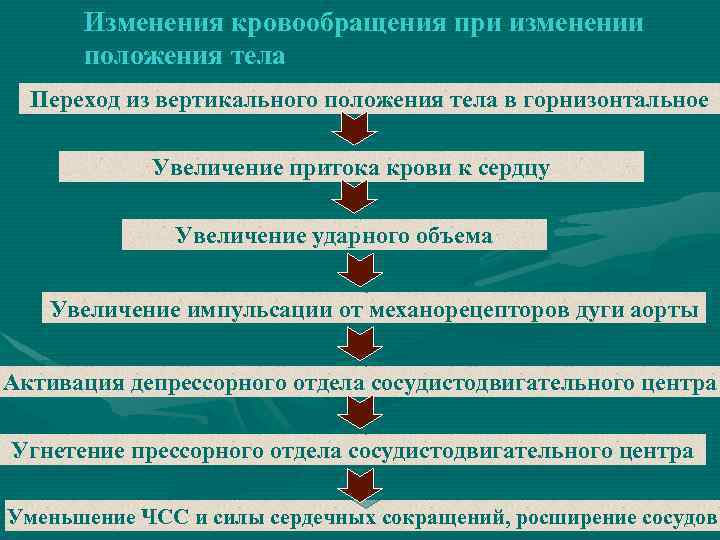 Изменения кровообращения при изменении положения тела

Переход из вертикального положения тела в горнизонтальное

Увеличение притока крови к сердцу

Увеличение ударного объема

Увеличение импульсации от механорецепторов дуги аорты

Активация депрессорного отдела сосудистодвигательного центра

Угнетение прессорного отдела сосудистодвигательного центра

Уменьшение ЧСС и силы сердечных сокращений, росширение сосудов